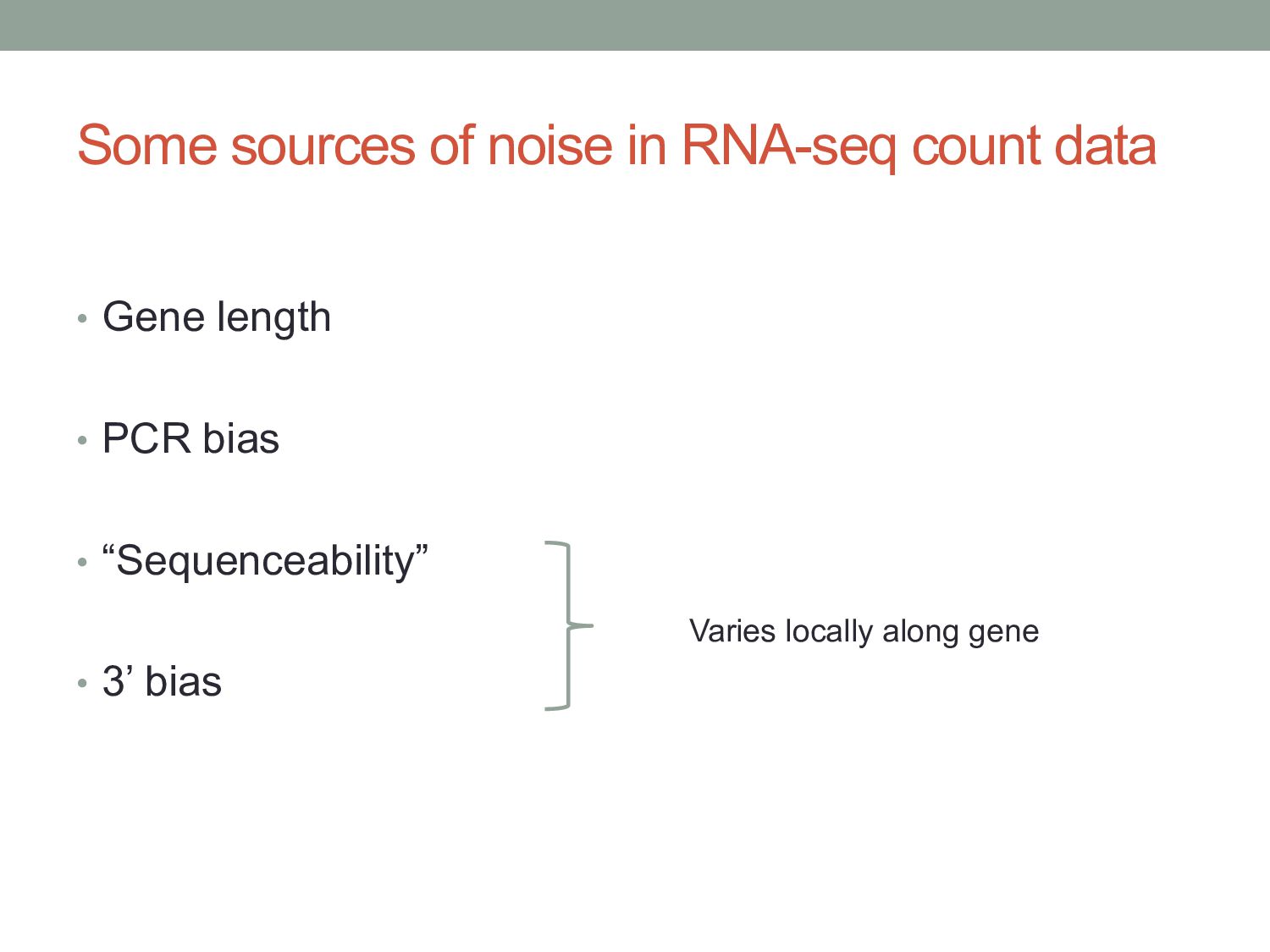 Some sources of noise in RNA-seq count data

• Gene length

• PCR bias

• “Sequenceability”

• 3’ bias

Varies locally along gene